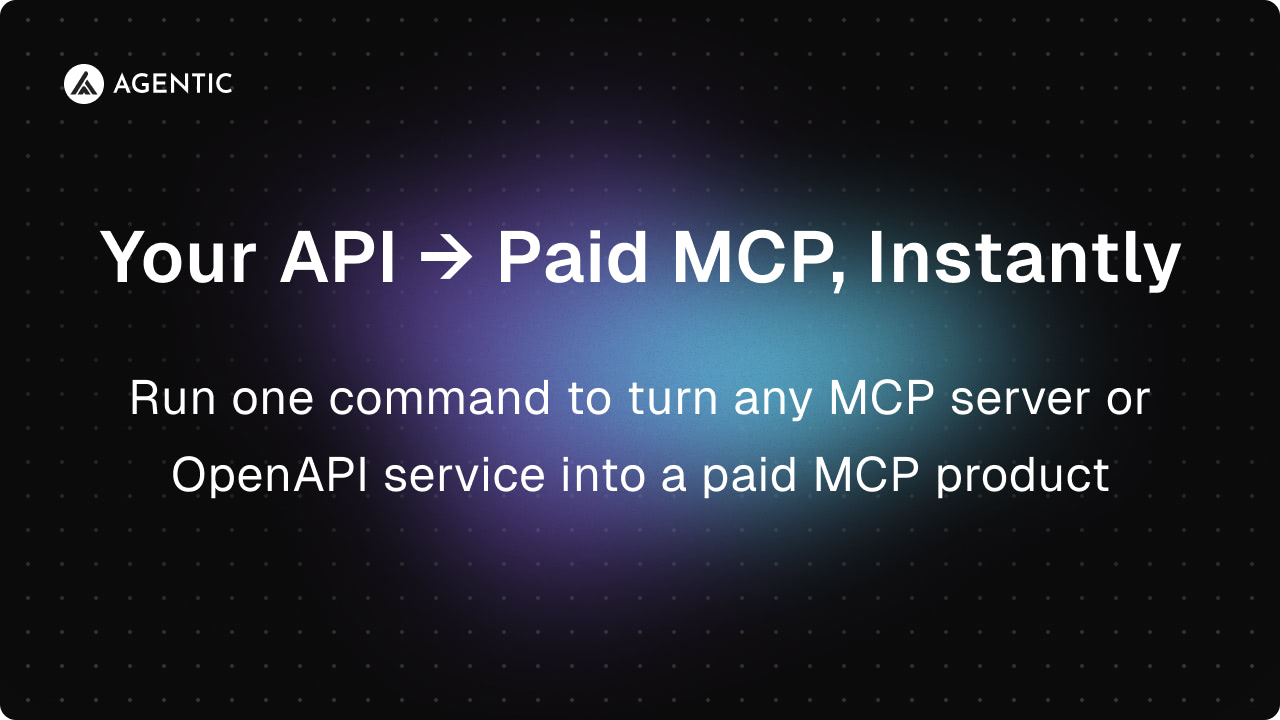 AGENTIC

Your API → Paid MCP, Instantly

Run one command to turn any MCP server or OpenAPI service into a paid MCP product